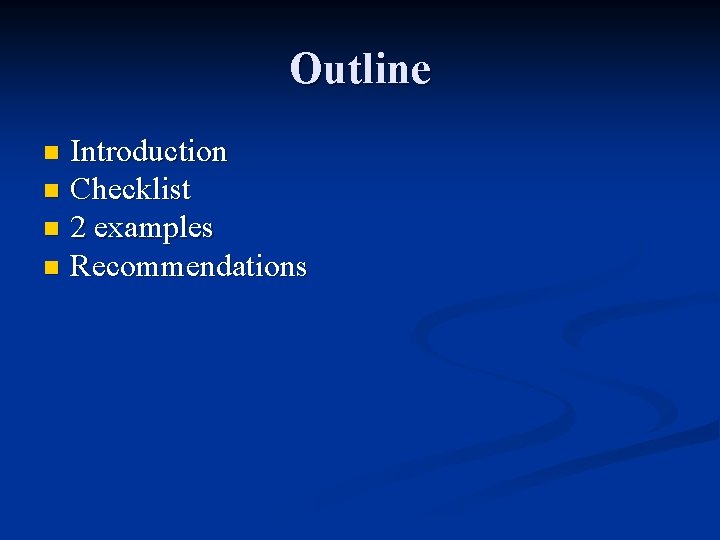 Outline

• Introduction
• Checklist
• 2 examples
• Recommendations